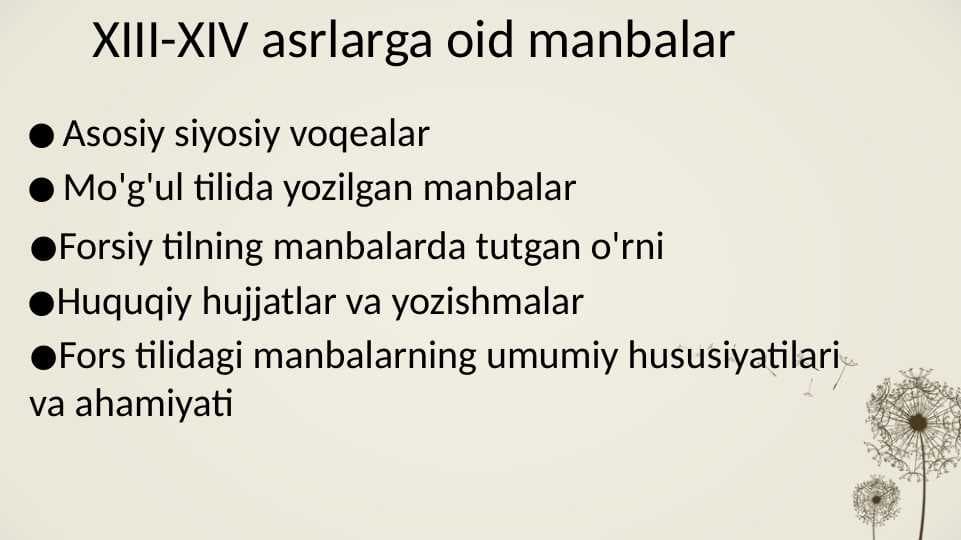 XIII-XIV asrlarga oid manbalar

● Asosiy siyosiy voqealar

● Mo'g'ul tilida yozilgan manbalar

●Forsiy tilning manbalarda tutgan o'rni

●Huquqiy hujjatlar va yozishmalar

●Fors tilidagi manbalarning umumiy hususiyatilari va ahamiyati